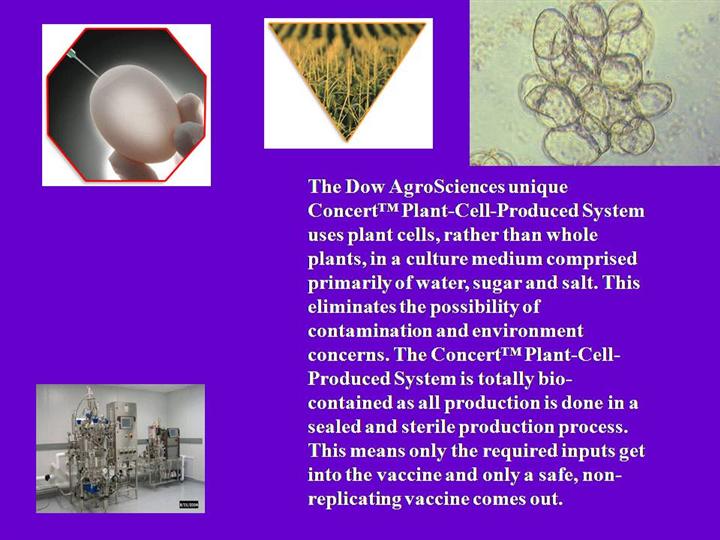 The Dow AgroSciences unique Concert™ Plant-Cell-Produced System uses plant cells, rather than whole plants, in a culture medium comprised primarily of water, sugar and salt. This eliminates the possibility of contamination and environment concerns. The Concert™ Plant-Cell-Produced System is totally bio-contained as all production is done in a sealed and sterile production process. This means only the required inputs get into the vaccine and only a safe, non-replicating vaccine comes out.